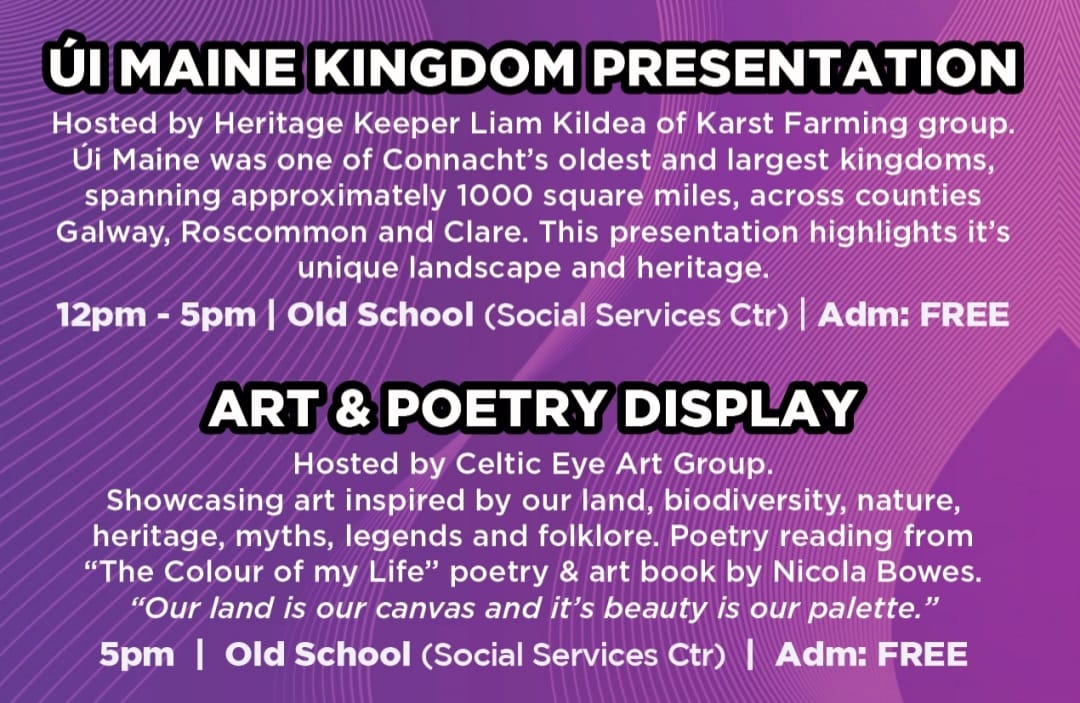 ÚI MAINE KINGDOM PRESENTATION

Hosted by Heritage Keeper Liam Kildea of Karst Farming group. Úi Maine was one of Connacht's oldest and largest kingdoms, spanning approximately 1000 square miles, across counties Galway, Roscommon and Clare. This presentation highlights it's unique landscape and heritage.

12pm - 5pm | Old School (Social Services Ctr) | Adm: FREE

ART & POETRY DISPLAY

Hosted by Celtic Eye Art Group.
Showcasing art inspired by our land, biodiversity, nature, heritage, myths, legends and folklore. Poetry reading from "The Colour of my Life" poetry & art book by Nicola Bowes.
"Our land is our canvas and it's beauty is our palette."

5pm | Old School (Social Services Ctr) | Adm: FREE